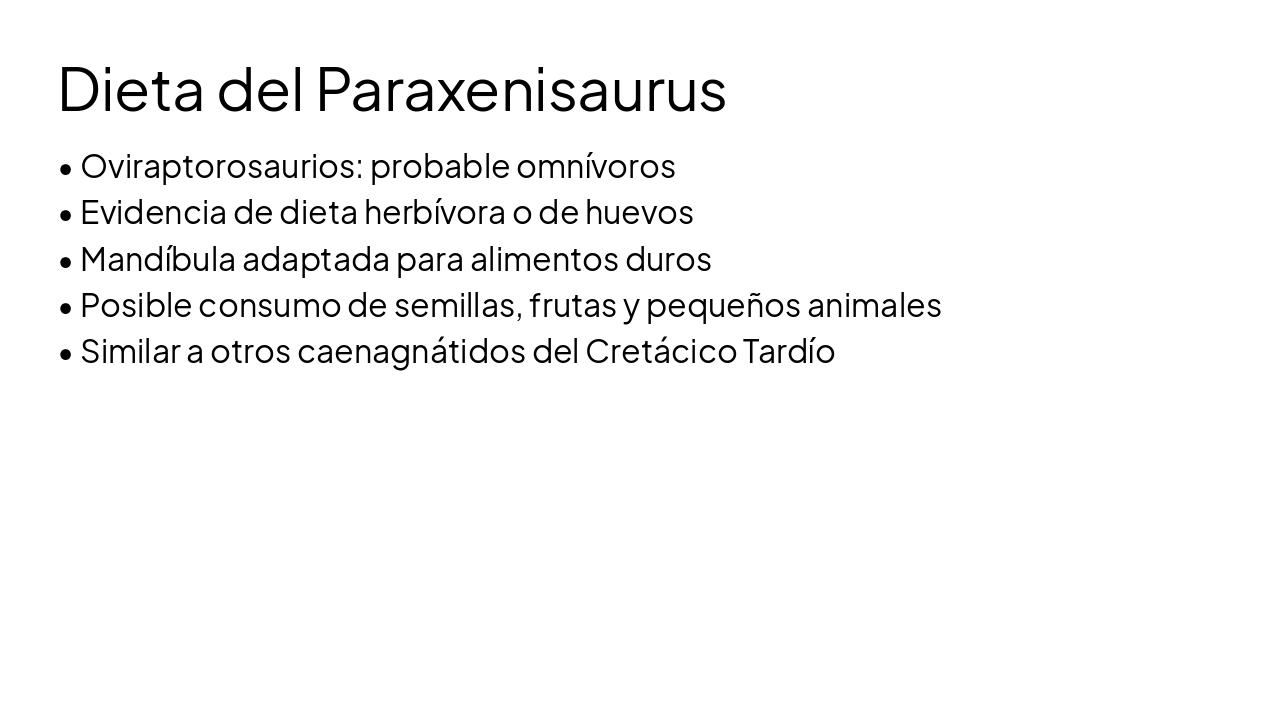 Dieta del Paraxenisaurus

• Oviraptorosaurios: probable omnívoros
• Evidencia de dieta herbívora o de huevos
• Mandíbula adaptada para alimentos duros
• Posible consumo de semillas, frutas y pequeños animales
• Similar a otros caenagnátidos del Cretácico Tardío